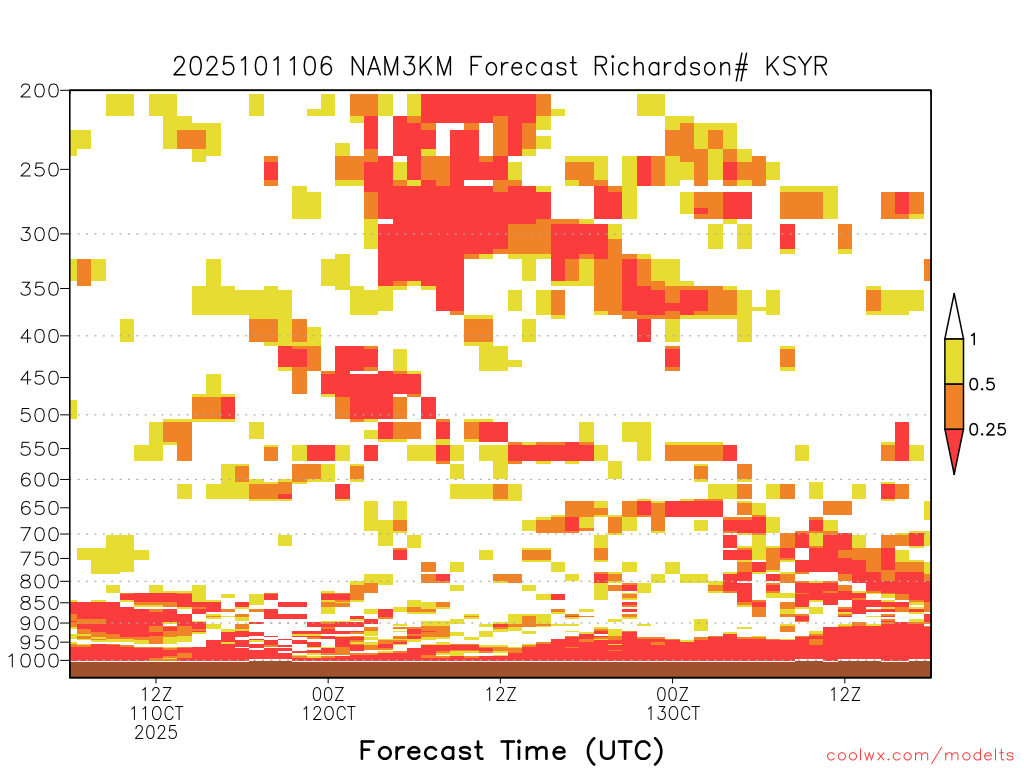 2025101106 NAM3KM Forecast Richardson# KSYR

200
250
300
350
400
450
500
550
600
650
700
750
800
850
900
950
1000

1
0.5
0.25

12Z
11OCT
2025

00Z
12OCT

12Z

00Z
13OCT

12Z

Forecast Time (UTC)

coolwx.com/modelts